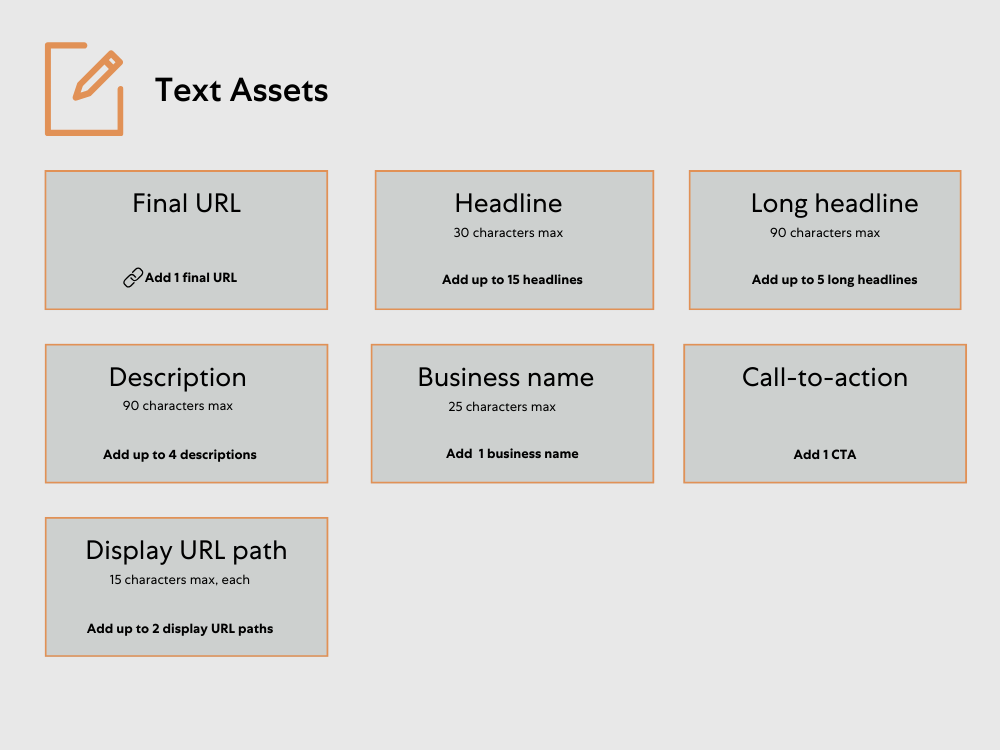 Text Assets

Final URL

Add 1 final URL

Headline
30 characters max

Add up to 15 headlines

Long headline
90 characters max

Add up to 5 long headlines

Description
90 characters max

Add up to 4 descriptions

Business name
25 characters max

Add 1 business name

Call-to-action

Add 1 CTA

Display URL path
15 characters max, each

Add up to 2 display URL paths